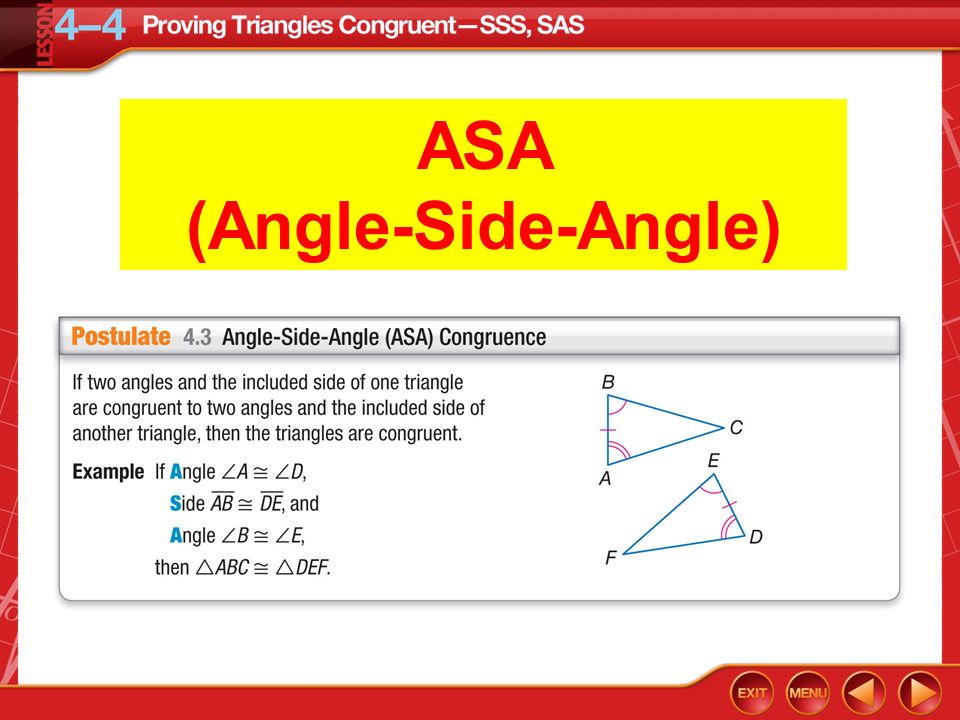 LESSON 4–4 Proving Triangles Congruent—SSS, SAS

ASA
(Angle-Side-Angle)

Postulate 4.3 Angle-Side-Angle (ASA) Congruence

If two angles and the included side of one triangle are congruent to two angles and the included side of another triangle, then the triangles are congruent.

Example If Angle $\angle A \cong \angle D$,
Side $\overline{AB} \cong \overline{DE}$, and
Angle $\angle B \cong \angle E$,
then $\triangle ABC \cong \triangle DEF$.

B
C
A
E
D
F

EXIT MENU